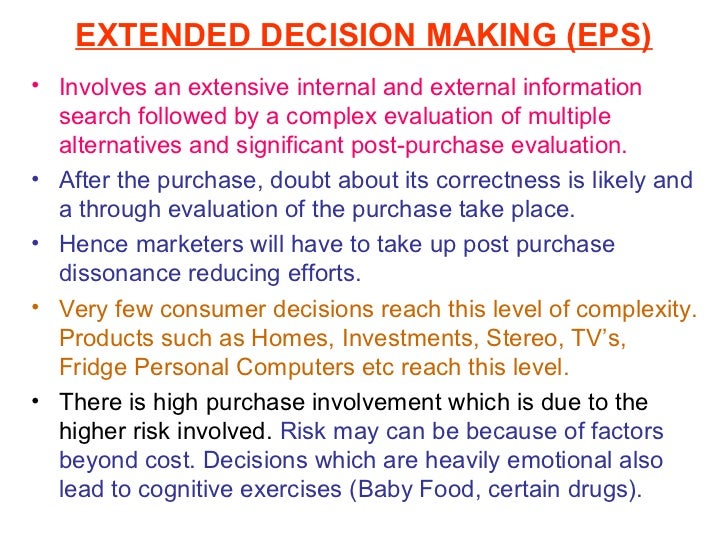 EXTENDED DECISION MAKING (EPS)

• Involves an extensive internal and external information search followed by a complex evaluation of multiple alternatives and significant post-purchase evaluation.

• After the purchase, doubt about its correctness is likely and a through evaluation of the purchase take place.

• Hence marketers will have to take up post purchase dissonance reducing efforts.

• Very few consumer decisions reach this level of complexity. Products such as Homes, Investments, Stereo, TV's, Fridge Personal Computers etc reach this level.

• There is high purchase involvement which is due to the higher risk involved. Risk may can be because of factors beyond cost. Decisions which are heavily emotional also lead to cognitive exercises (Baby Food, certain drugs).